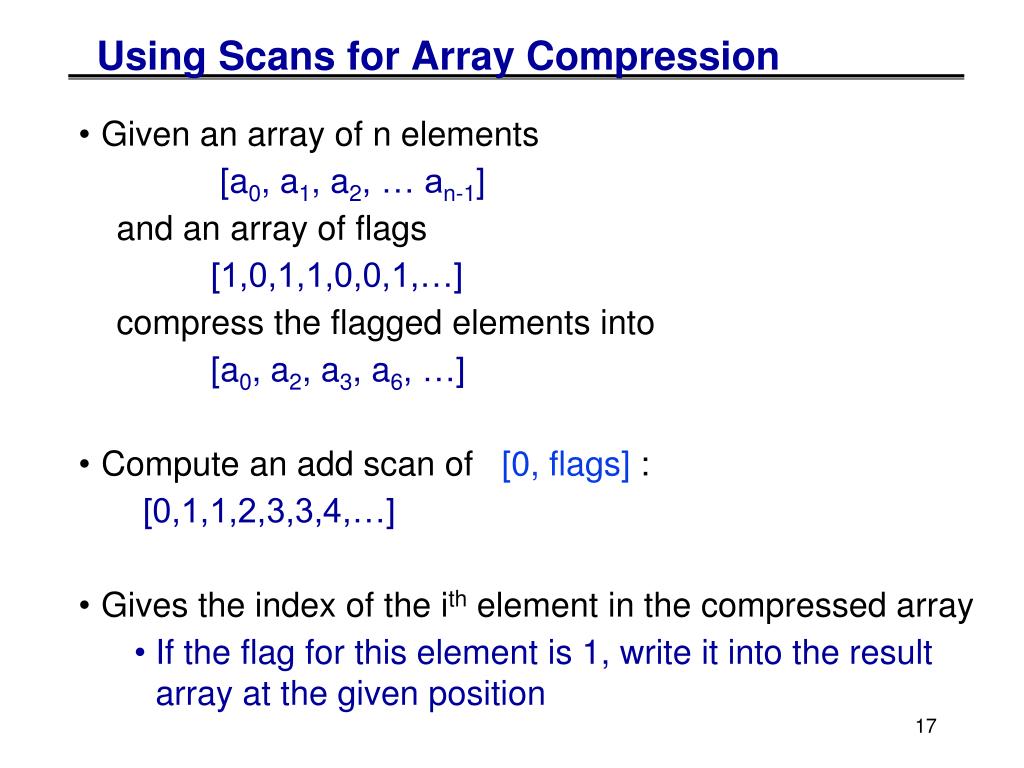 Using Scans for Array Compression

• Given an array of n elements

$[a_0, a_1, a_2, \ldots a_{n-1}]$

and an array of flags

[1,0,1,1,0,0,1,…]

compress the flagged elements into

$[a_0, a_2, a_3, a_6, \ldots]$

• Compute an add scan of [0, flags] :

[0,1,1,2,3,3,4,…]

• Gives the index of the $i^{th}$ element in the compressed array

• If the flag for this element is 1, write it into the result array at the given position

17